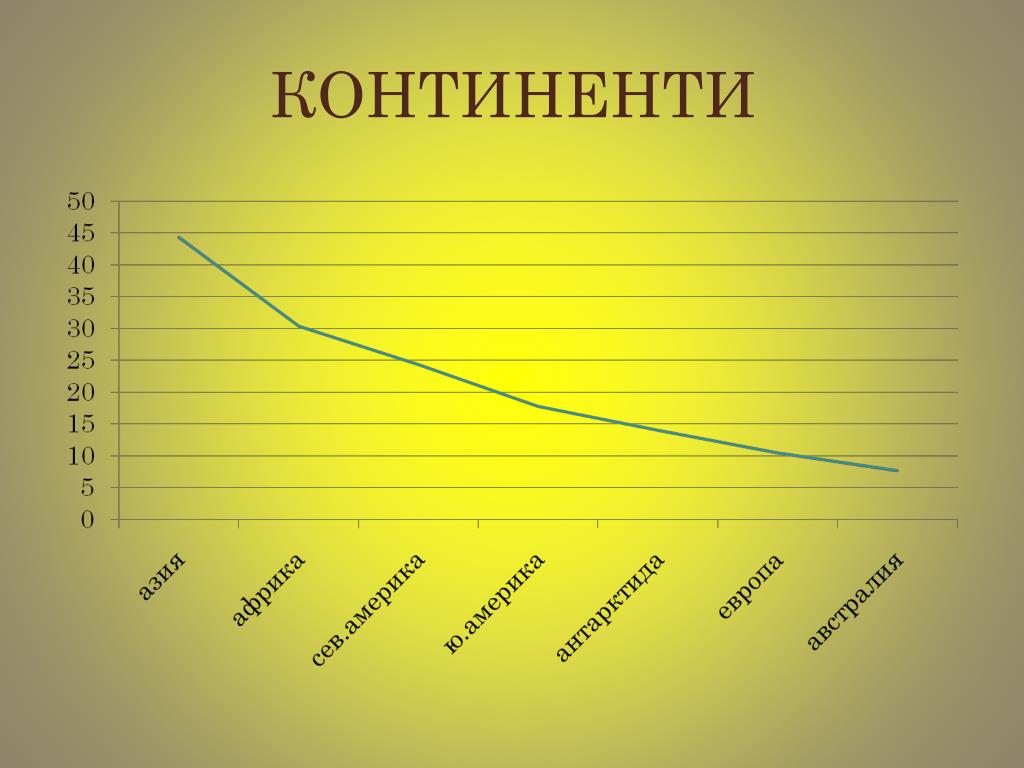 КОНТИНЕНТИ

50
45
40
35
30
25
20
15
10
5
0

азия
африка
сев.америка
ю.америка
антарктида
европа
австралия